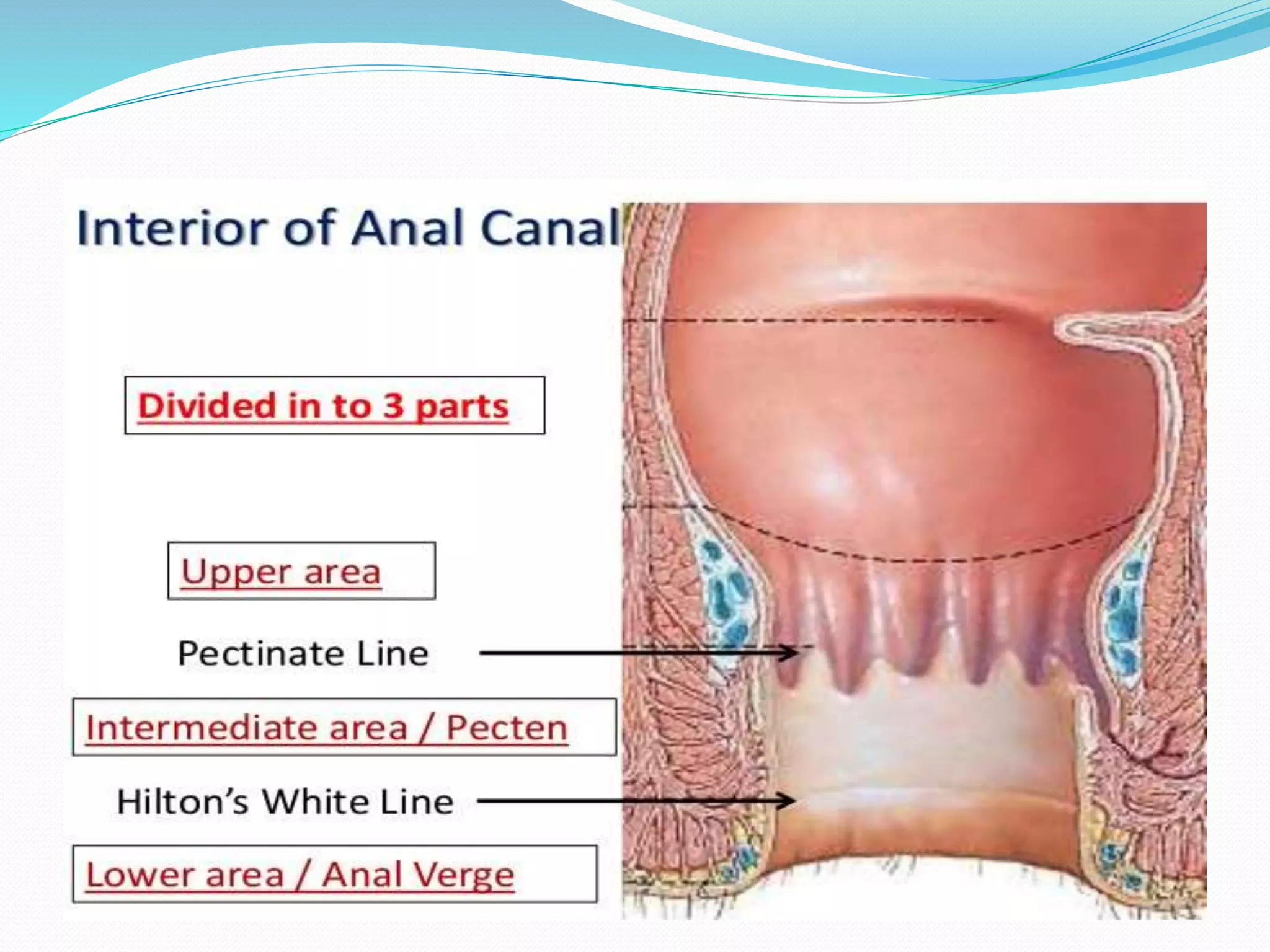 Interior of Anal Canal

Divided in to 3 parts

Upper area

Pectinate Line

Intermediate area / Pecten

Hilton's White Line

Lower area / Anal Verge